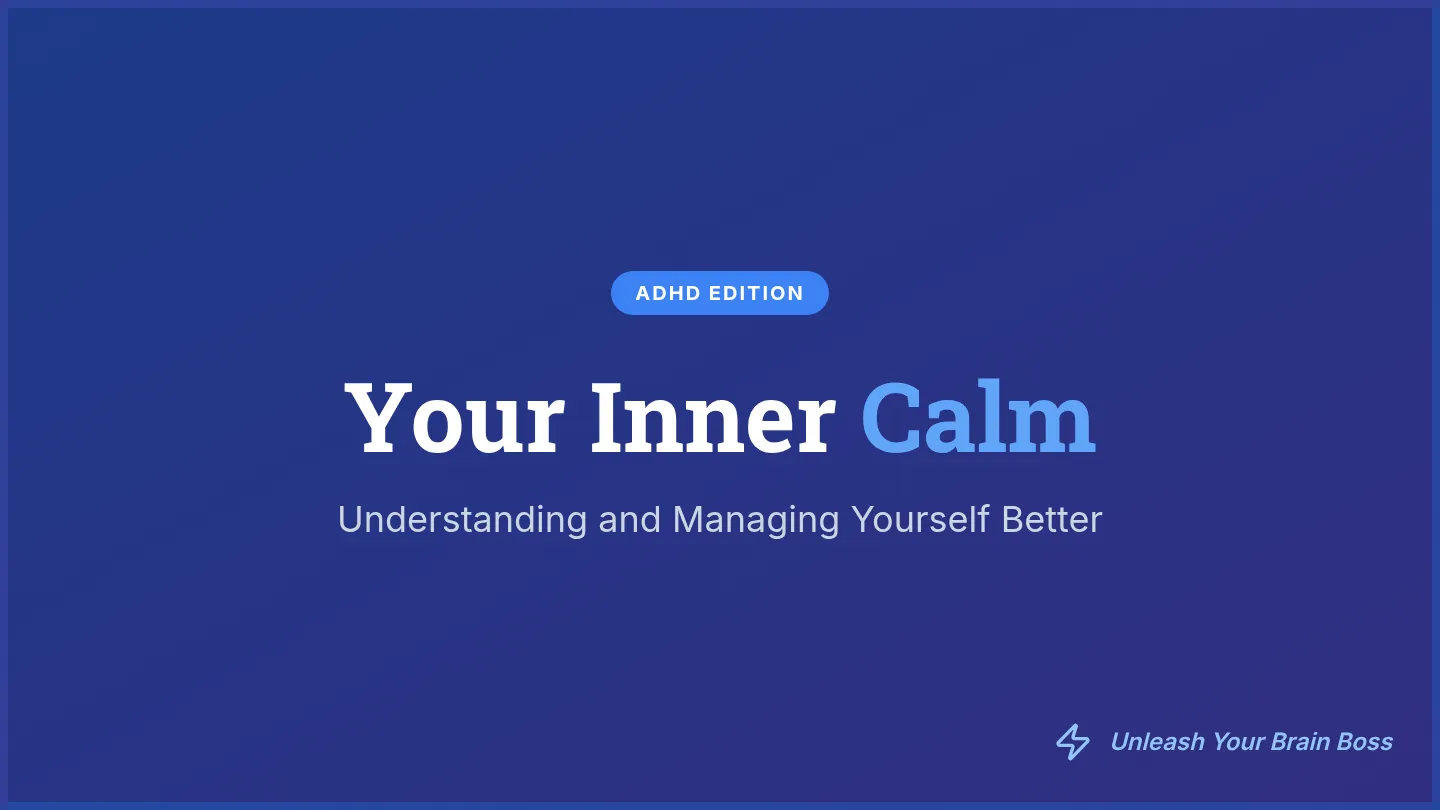 ADHD EDITION

Your Inner Calm

Understanding and Managing Yourself Better

Unleash Your Brain Boss